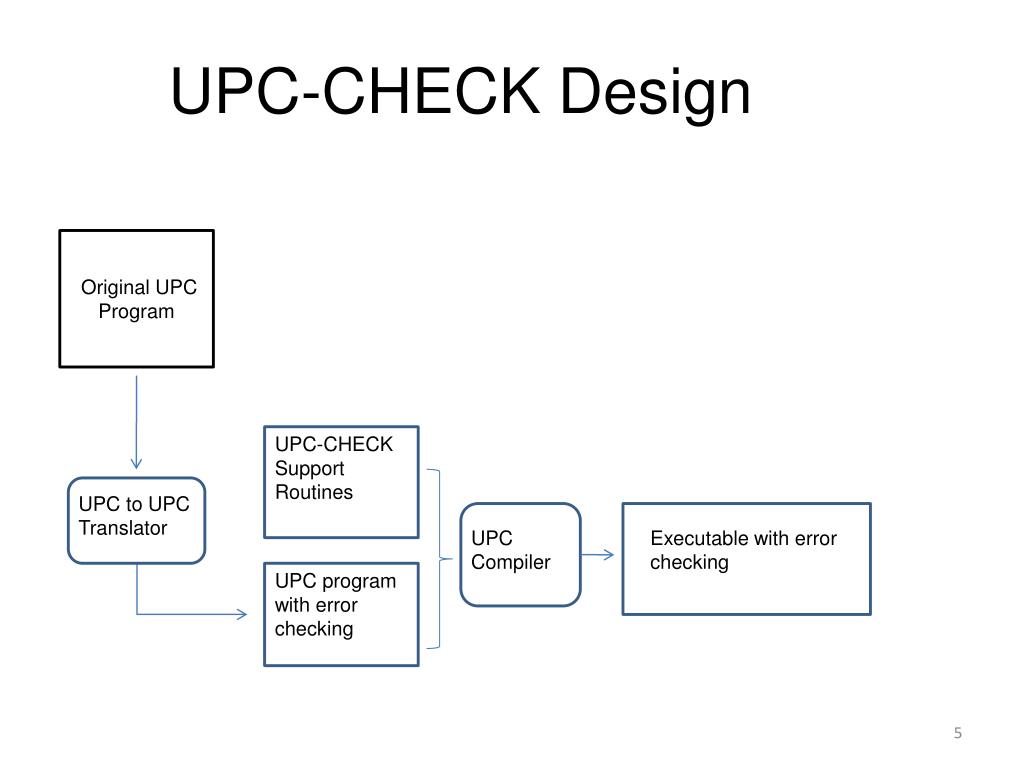 UPC-CHECK Design

Original UPC Program

UPC to UPC Translator

UPC-CHECK Support Routines

UPC program with error checking

UPC Compiler

Executable with error checking

5